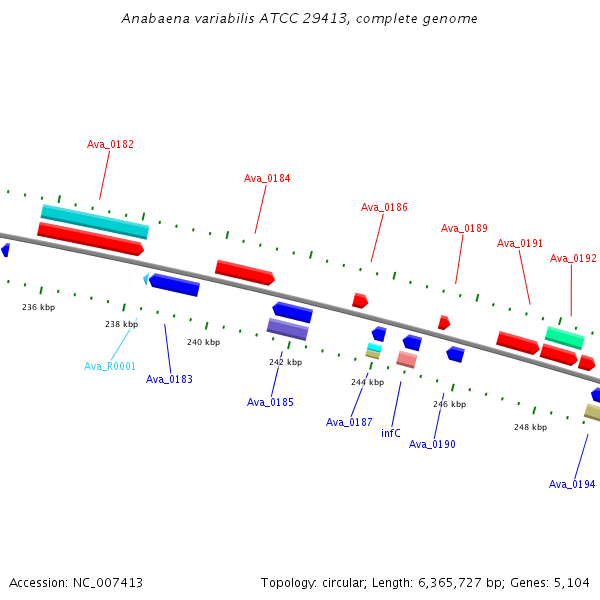 Anabaena variabilis ATCC 29413, complete genome

Ava_0182

Ava_0184

Ava_0186

Ava_0189

Ava_0191

Ava_0192

236 kbp

238 kbp

240 kbp

242 kbp

244 kbp

246 kbp

248 kbp

Ava_R0001

Ava_0183

Ava_0185

Ava_0187

infC

Ava_0190

Ava_0194

Accession: NC_007413

Topology: circular; Length: 6,365,727 bp; Genes: 5,104